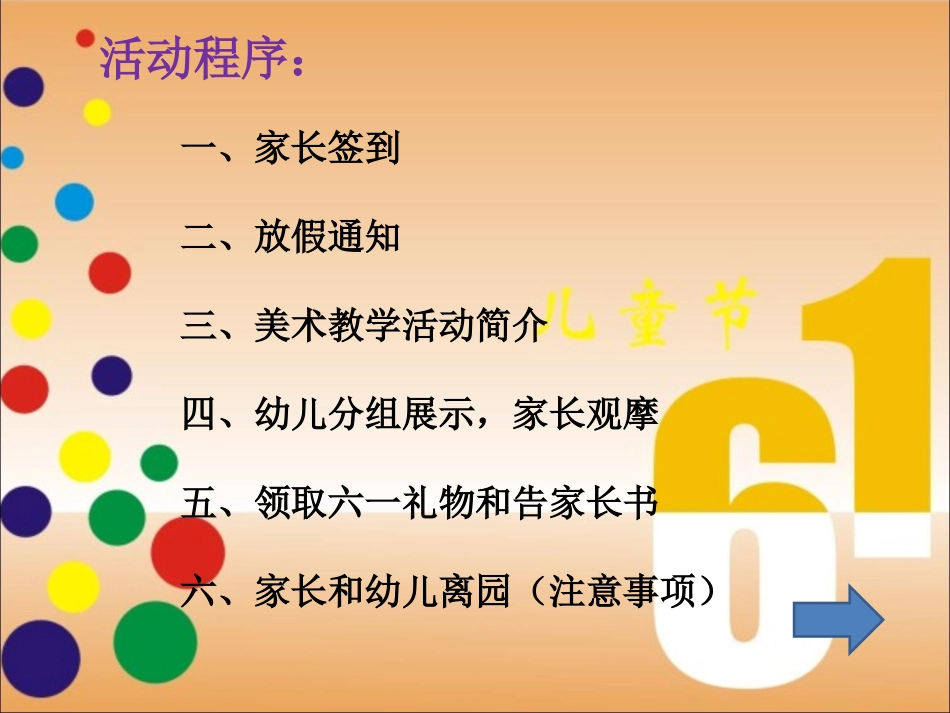 活动程序：

一、家长签到

二、放假通知

三、美术教学活动简介

四、幼儿分组展示，家长观摩

五、领取六一礼物和告家长书

六、家长和幼儿离园（注意事项）

儿童节

61